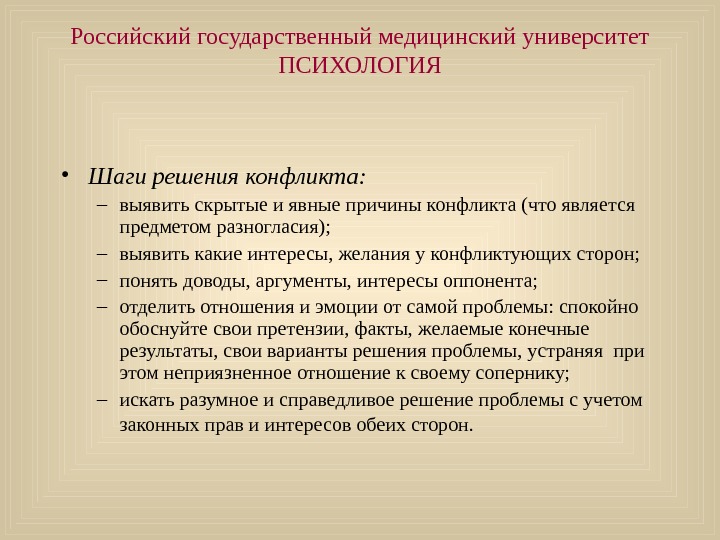 Российский государственный медицинский университет
ПСИХОЛОГИЯ

• Шаги решения конфликта:
– выявить скрытые и явные причины конфликта (что является предметом разногласия);
– выявить какие интересы, желания у конфликтующих сторон;
– понять доводы, аргументы, интересы оппонента;
– отделить отношения и эмоции от самой проблемы: спокойно обоснуйте свои претензии, факты, желаемые конечные результаты, свои варианты решения проблемы, устраняя при этом неприязненное отношение к своему сопернику;
– искать разумное и справедливое решение проблемы с учетом законных прав и интересов обеих сторон.